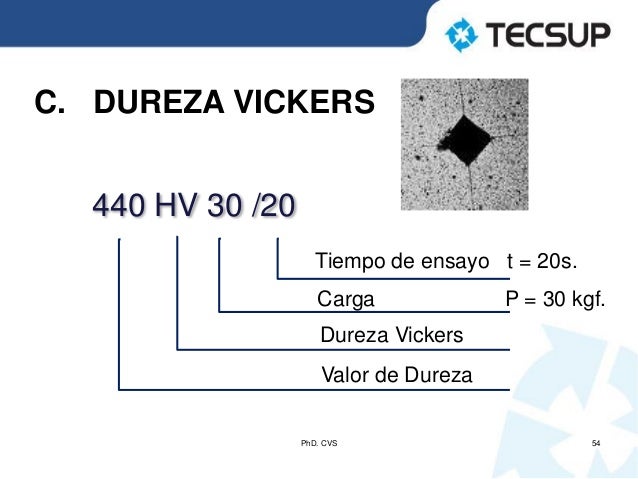 TECSUP

C. DUREZA VICKERS

440 HV 30 /20

Tiempo de ensayo t = 20s.

Carga P = 30 kgf.

Dureza Vickers

Valor de Dureza

PhD. CVS

54